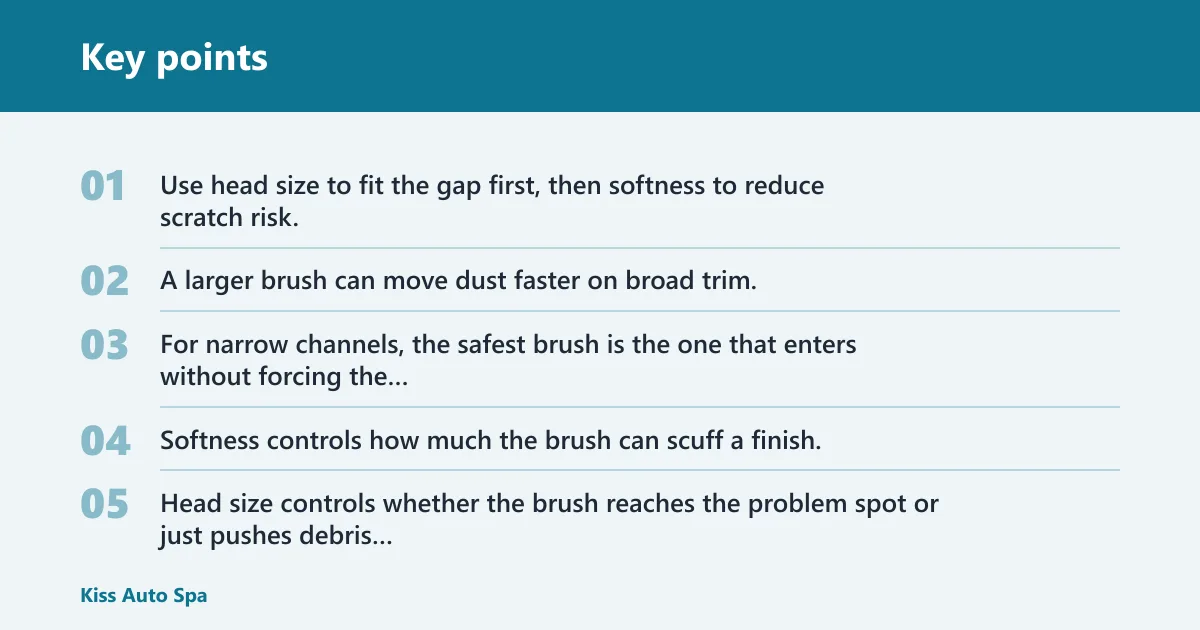 Key points

01 Use head size to fit the gap first, then softness to reduce scratch risk.

02 A larger brush can move dust faster on broad trim.

03 For narrow channels, the safest brush is the one that enters without forcing the...

04 Softness controls how much the brush can scuff a finish.

05 Head size controls whether the brush reaches the problem spot or just pushes debris...

Kiss Auto Spa